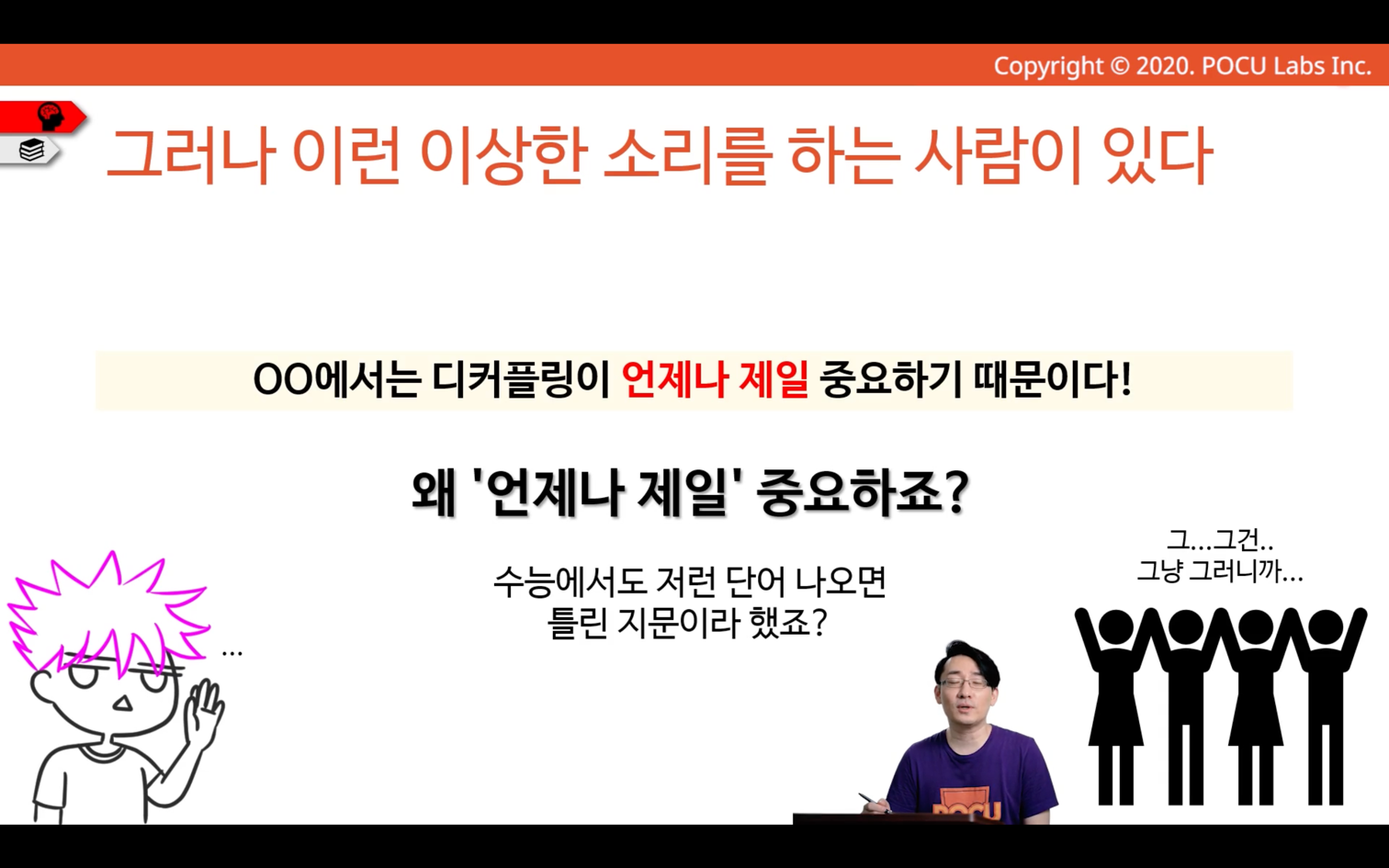 Copyright © 2020. POCU Labs Inc.

그러나 이런 이상한 소리를 하는 사람이 있다

OO에서는 디커플링이 언제나 제일 중요하기 때문이다!

왜 '언제나 제일' 중요하죠?

수능에서도 저런 단어 나오면
틀린 지문이라 했죠?

...

그...그건..
그냥 그러니까...

POCU